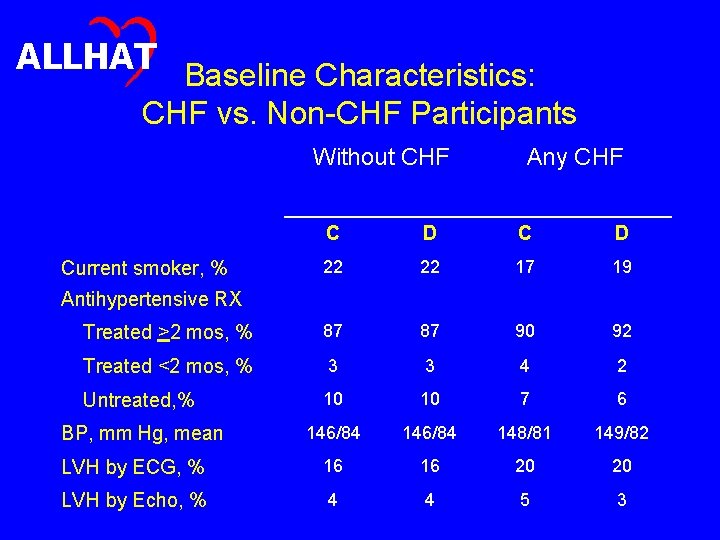 ALLHAT

Baseline Characteristics:
CHF vs. Non-CHF Participants

| | Without CHF | | Any CHF | |
|---|---|---|---|---|
| | C | D | C | D |
| Current smoker, % | 22 | 22 | 17 | 19 |
| Antihypertensive RX | | | | |
| Treated $\geq$2 mos, % | 87 | 87 | 90 | 92 |
| Treated <2 mos, % | 3 | 3 | 4 | 2 |
| Untreated,% | 10 | 10 | 7 | 6 |
| BP, mm Hg, mean | 146/84 | 146/84 | 148/81 | 149/82 |
| LVH by ECG, % | 16 | 16 | 20 | 20 |
| LVH by Echo, % | 4 | 4 | 5 | 3 |